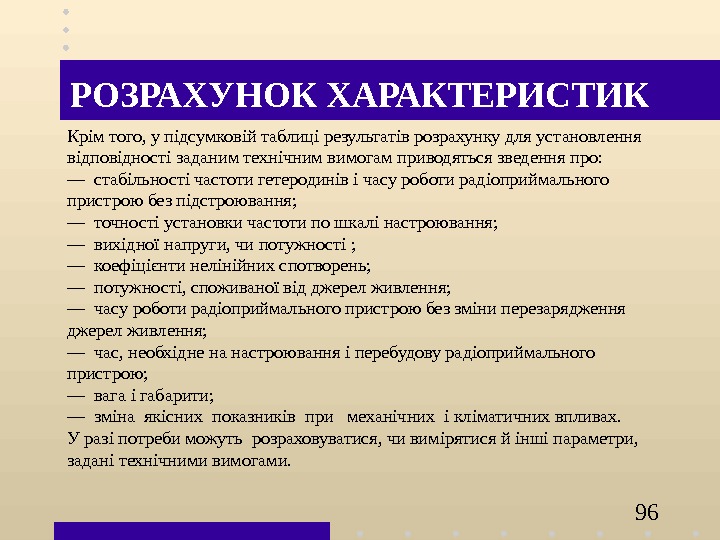 РОЗРАХУНОК ХАРАКТЕРИСТИК

Крім того, у підсумковій таблиці результатів розрахунку для установлення відповідності заданим технічним вимогам приводяться зведення про:
— стабільності частоти гетеродинів і часу роботи радіоприймального пристрою без підстроювання;
— точності установки частоти по шкалі настроювання;
— вихідної напруги, чи потужності ;
— коефіцієнти нелінійних спотворень;
— потужності, споживаної від джерел живлення;
— часу роботи радіоприймального пристрою без зміни перезарядження джерел живлення;
— час, необхідне на настроювання і перебудову радіоприймального пристрою;
— вага і габарити;
— зміна якісних показників при механічних і кліматичних впливах.
У разі потреби можуть розраховуватися, чи вимірятися й інші параметри, задані технічними вимогами.

96